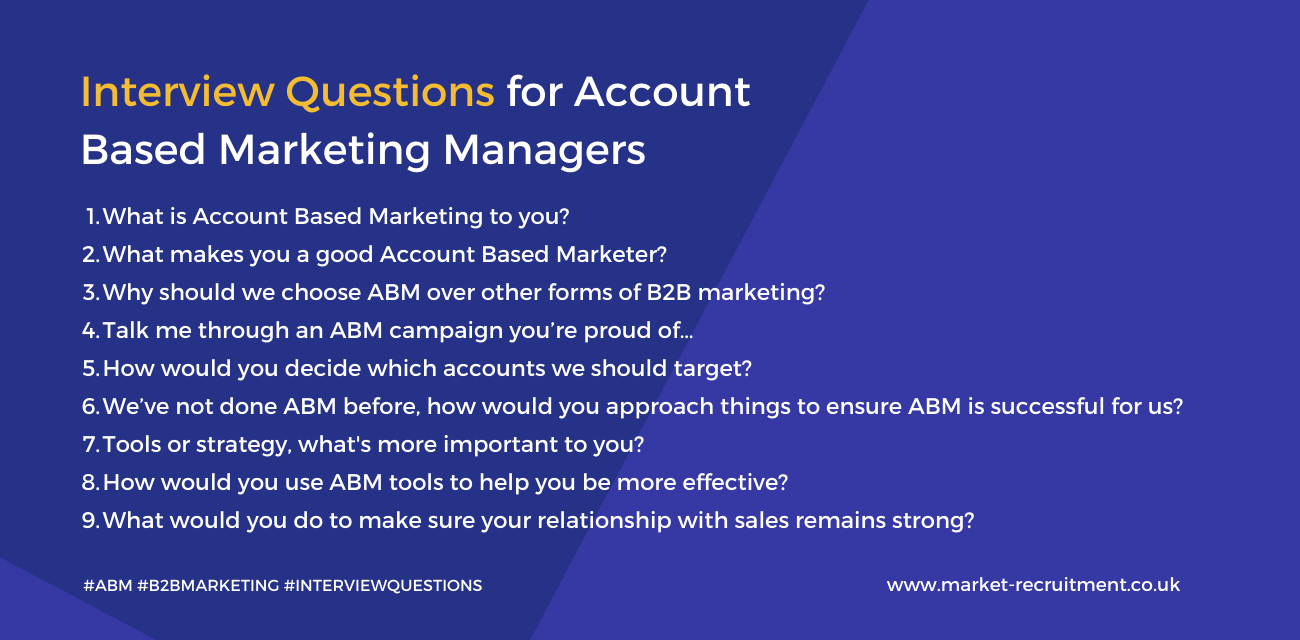 Interview Questions for Account Based Marketing Managers

1. What is Account Based Marketing to you?
2. What makes you a good Account Based Marketer?
3. Why should we choose ABM over other forms of B2B marketing?
4. Talk me through an ABM campaign you're proud of...
5. How would you decide which accounts we should target?
6. We've not done ABM before, how would you approach things to ensure ABM is successful for us?
7. Tools or strategy, what's more important to you?
8. How would you use ABM tools to help you be more effective?
9. What would you do to make sure your relationship with sales remains strong?

#ABM #B2BMARKETING #INTERVIEWQUESTIONS

www.market-recruitment.co.uk